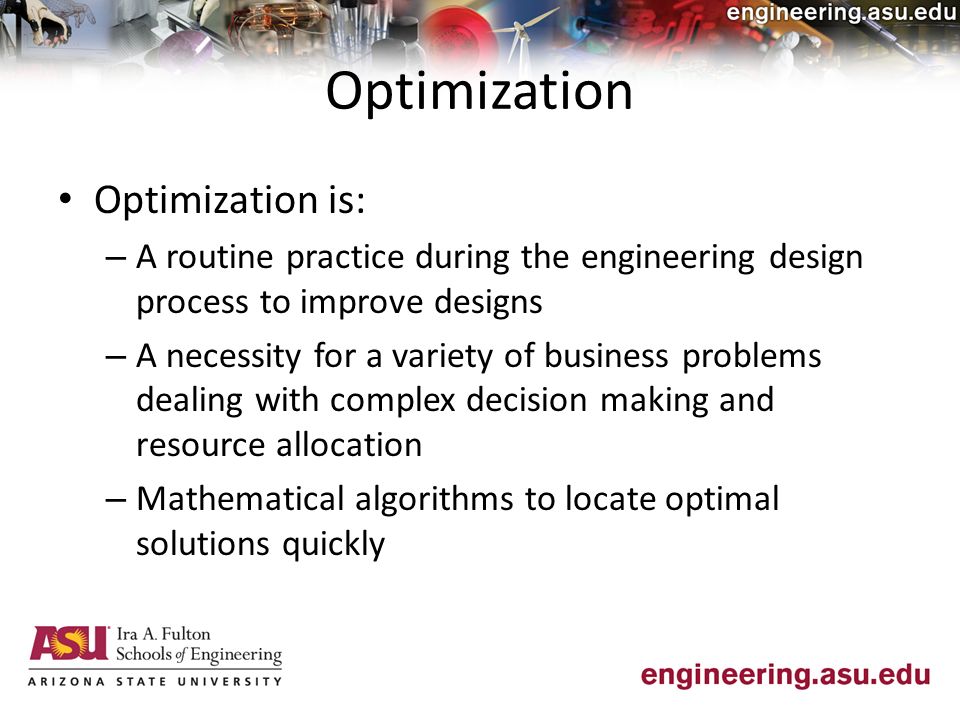 engineering.asu.edu

Optimization

• Optimization is:
– A routine practice during the engineering design process to improve designs
– A necessity for a variety of business problems dealing with complex decision making and resource allocation
– Mathematical algorithms to locate optimal solutions quickly

ASU Ira A. Fulton Schools of Engineering
ARIZONA STATE UNIVERSITY

engineering.asu.edu